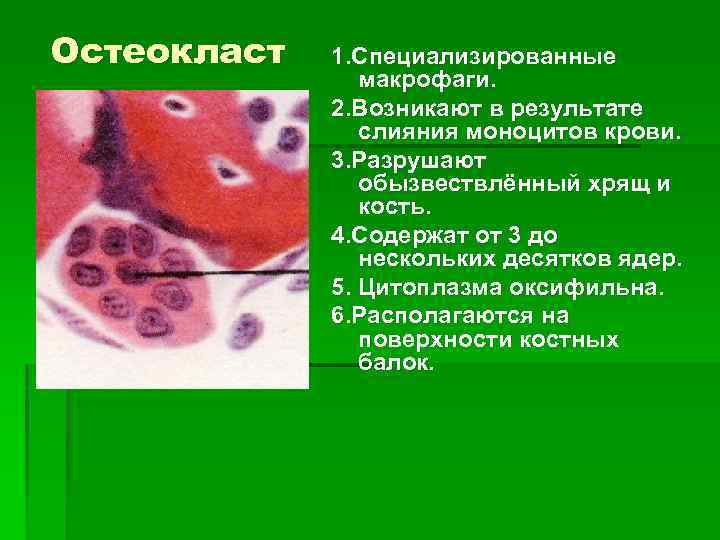 Остеокласт

1.Специализированные макрофаги.

2.Возникают в результате слияния моноцитов крови.

3.Разрушают обызвествлённый хрящ и кость.

4.Содержат от 3 до нескольких десятков ядер.

5. Цитоплазма оксифильна.

6.Располагаются на поверхности костных балок.